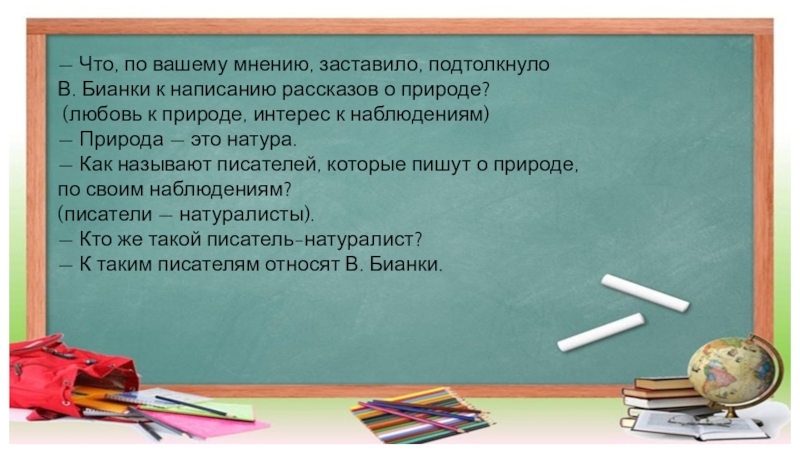 — Что, по вашему мнению, заставило, подтолкнуло В. Бианки к написанию рассказов о природе?
(любовь к природе, интерес к наблюдениям)
— Природа — это натура.
— Как называют писателей, которые пишут о природе, по своим наблюдениям?
(писатели — натуралисты).
— Кто же такой писатель-натуралист?
— К таким писателям относят В. Бианки.